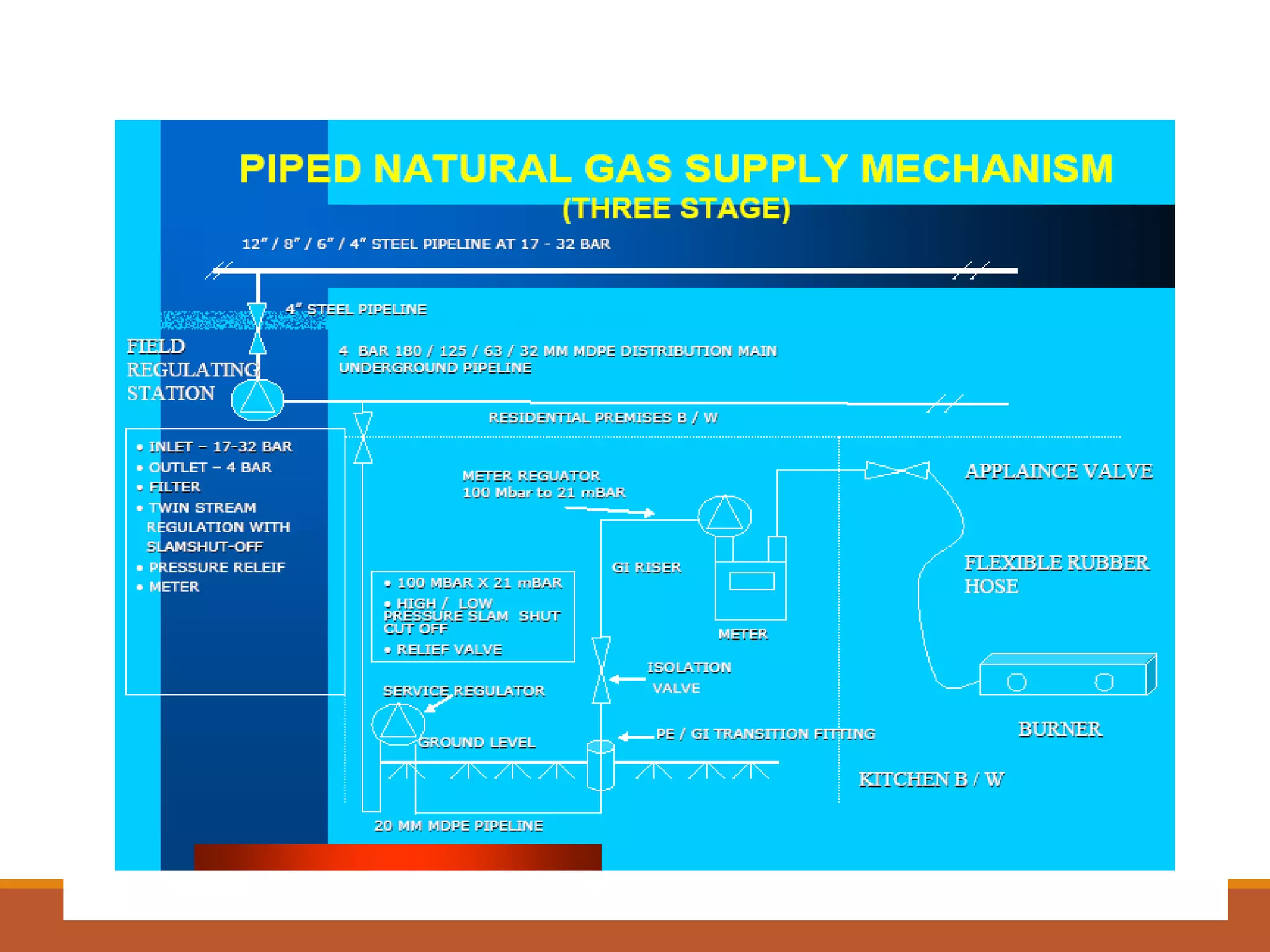 PIPED NATURAL GAS SUPPLY MECHANISM
(THREE STAGE)

12" / 8" / 6" / 4" STEEL PIPELINE AT 17 - 32 BAR

4" STEEL PIPELINE

FIELD REGULATING STATION

4 BAR 180 / 125 / 63 / 32 MM MDPE DISTRIBUTION MAIN UNDERGROUND PIPELINE

RESIDENTIAL PREMISES B / W

• INLET – 17-32 BAR
• OUTLET – 4 BAR
• FILTER
• TWIN STREAM REGULATION WITH SLAMSHUT-OFF
• PRESSURE RELEIF
• METER

METER REGUATOR
100 Mbar to 21 mBAR

APPLAINCE VALVE

GI RISER

FLEXIBLE RUBBER HOSE

• 100 MBAR X 21 mBAR
• HIGH / LOW PRESSURE SLAM SHUT CUT OFF
• RELIEF VALVE

METER

ISOLATION VALVE

SERVICE REGULATOR

GROUND LEVEL

PE / GI TRANSITION FITTING

BURNER

KITCHEN B / W

20 MM MDPE PIPELINE